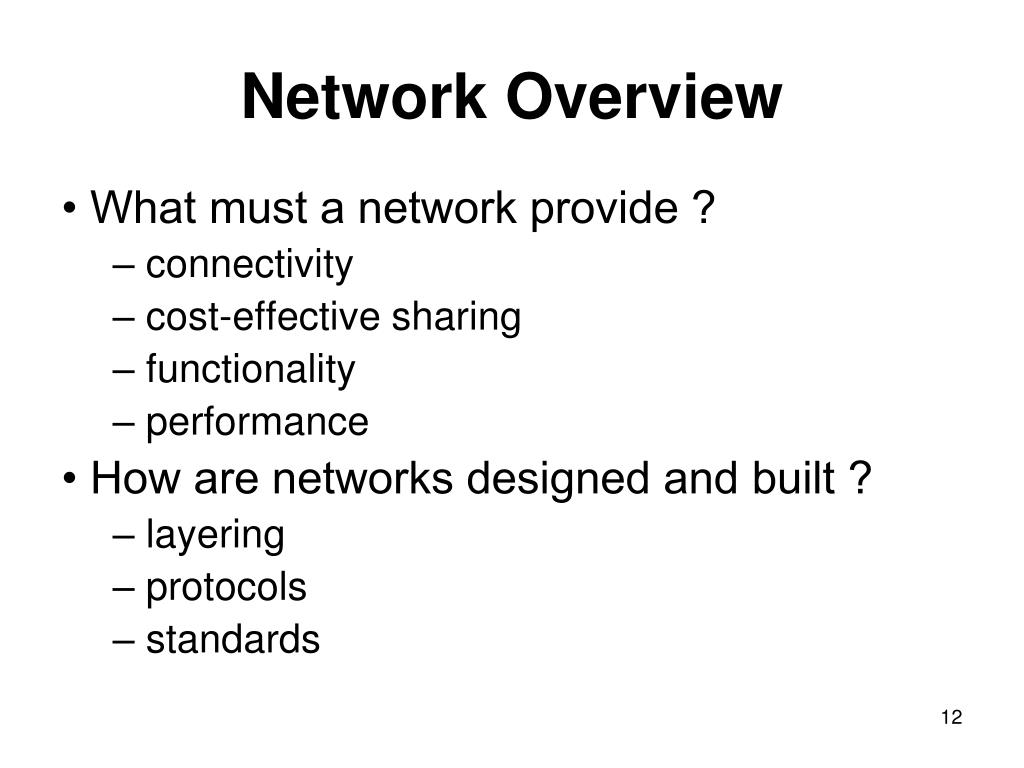 Network Overview

• What must a network provide ?
– connectivity
– cost-effective sharing
– functionality
– performance
• How are networks designed and built ?
– layering
– protocols
– standards

12